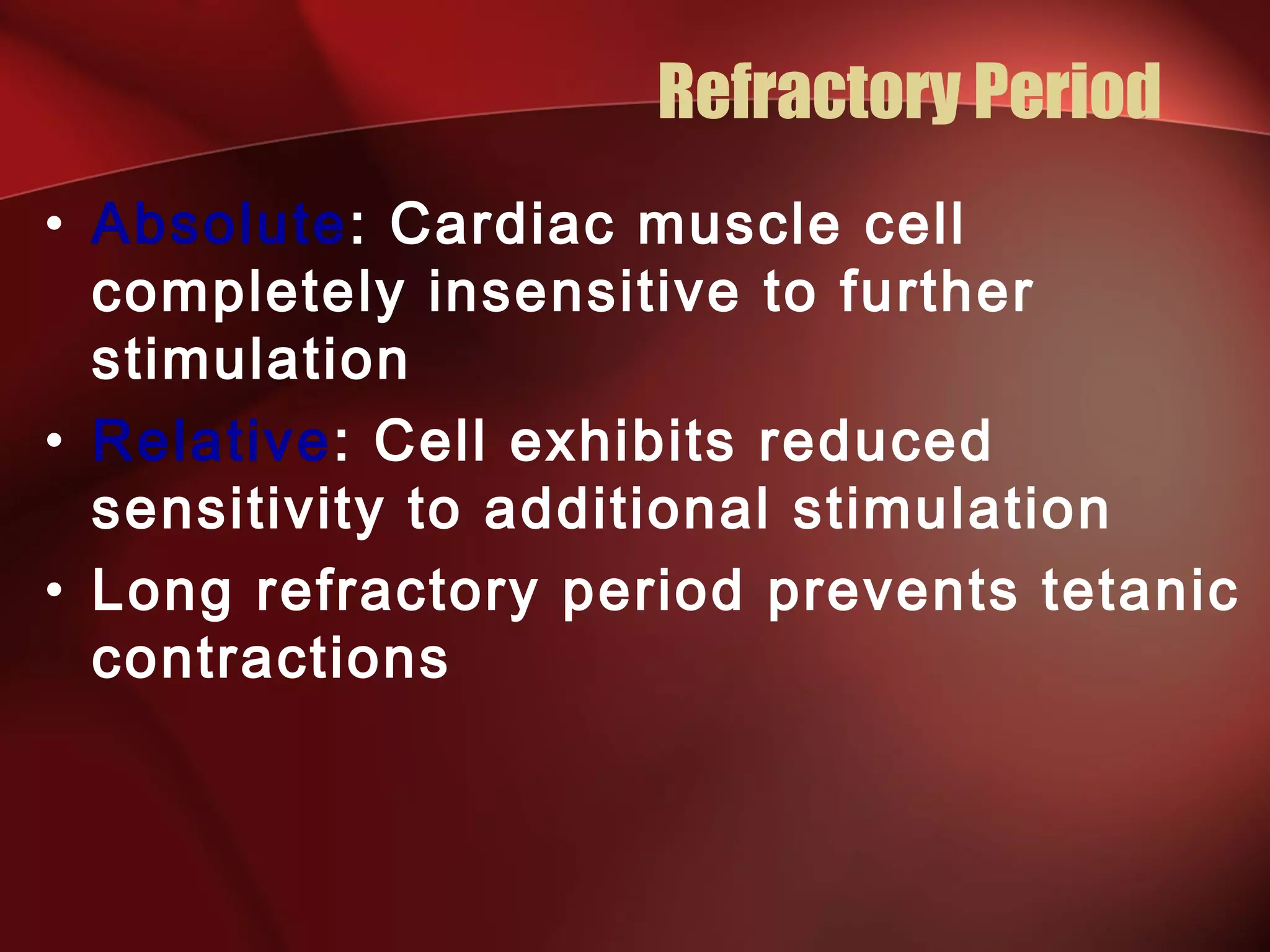 Refractory Period

• Absolute: Cardiac muscle cell completely insensitive to further stimulation

• Relative: Cell exhibits reduced sensitivity to additional stimulation

• Long refractory period prevents tetanic contractions